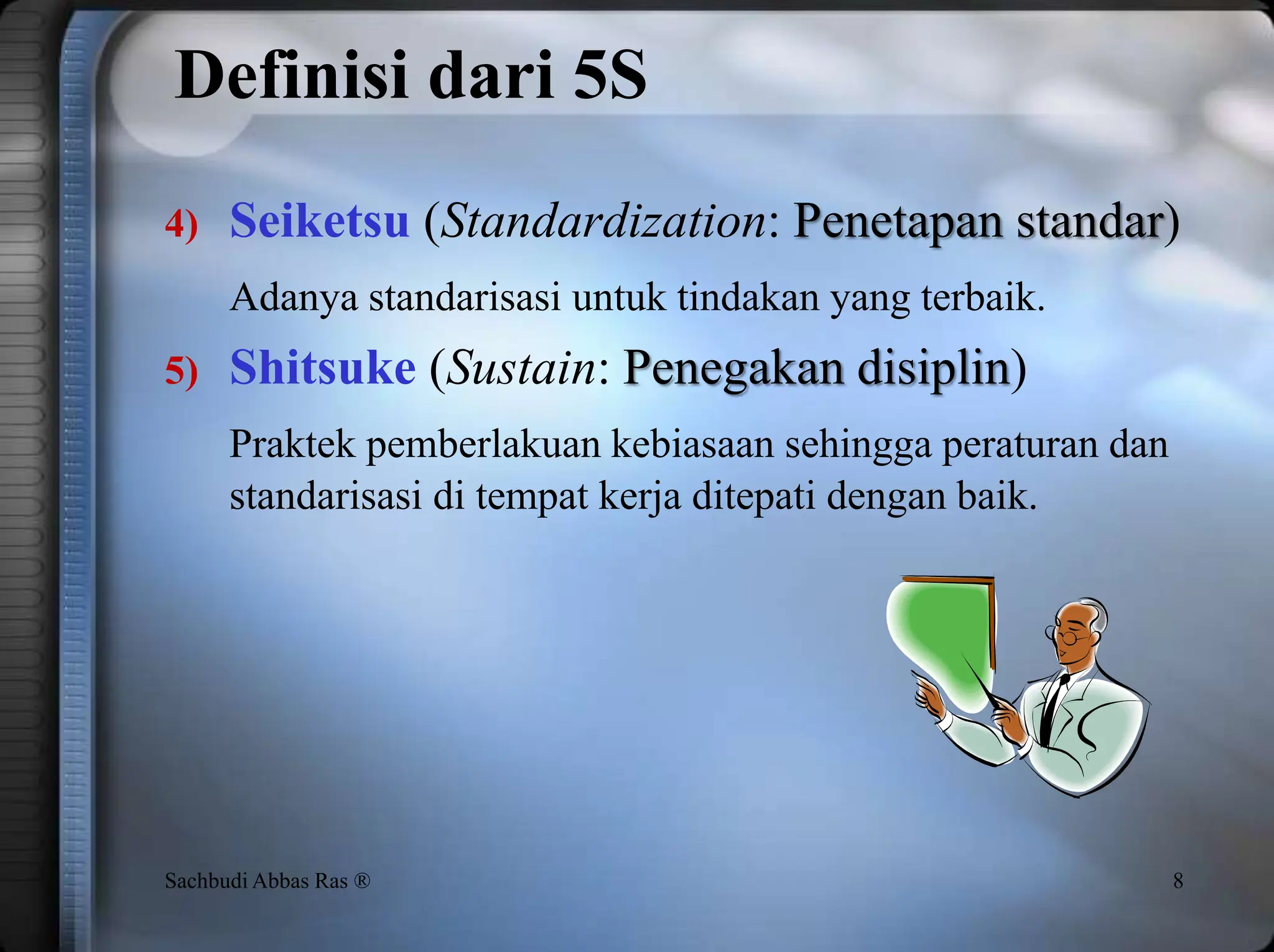 Definisi dari 5S

4) Seiketsu (Standardization: Penetapan standar)

Adanya standarisasi untuk tindakan yang terbaik.

5) Shitsuke (Sustain: Penegakan disiplin)

Praktek pemberlakuan kebiasaan sehingga peraturan dan standarisasi di tempat kerja ditepati dengan baik.

Sachbudi Abbas Ras ®

8